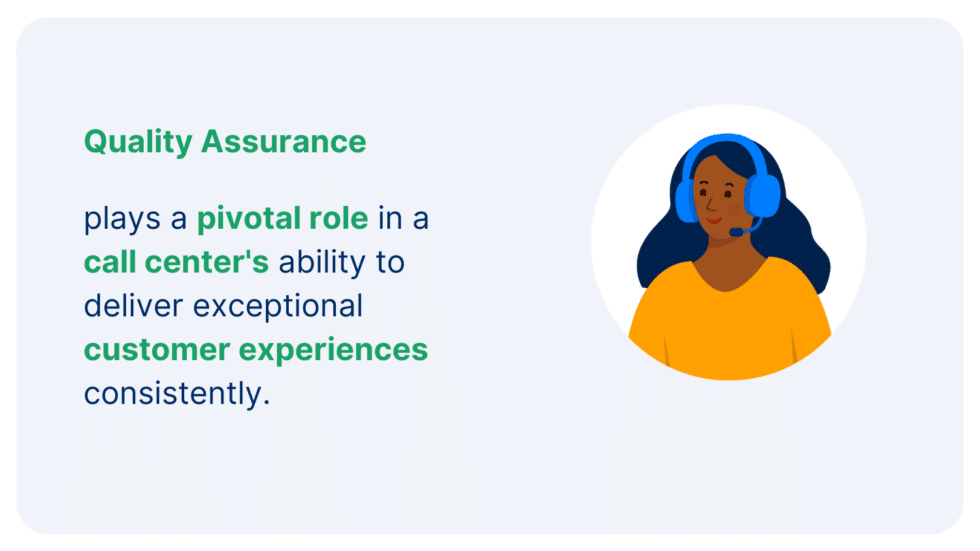 Quality Assurance

plays a pivotal role in a call center's ability to deliver exceptional customer experiences consistently.